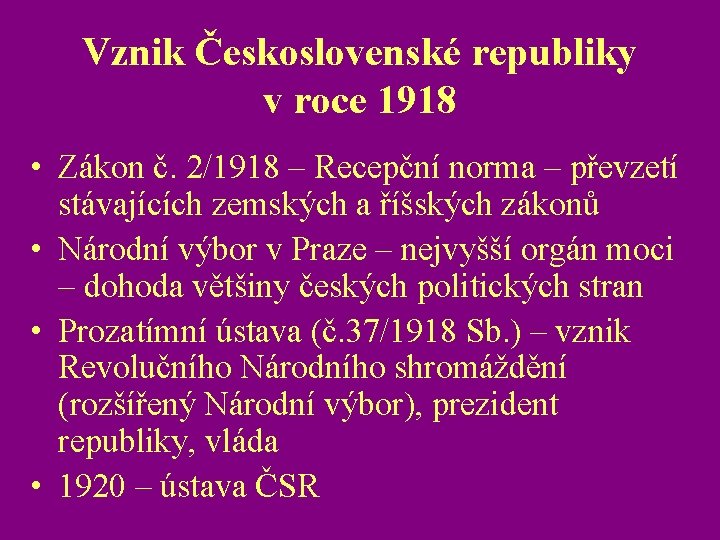 Vznik Československé republiky v roce 1918

• Zákon č. 2/1918 – Recepční norma – převzetí stávajících zemských a říšských zákonů
• Národní výbor v Praze – nejvyšší orgán moci – dohoda většiny českých politických stran
• Prozatímní ústava (č.37/1918 Sb.) – vznik Revolučního Národního shromáždění (rozšířený Národní výbor), prezident republiky, vláda
• 1920 – ústava ČSR